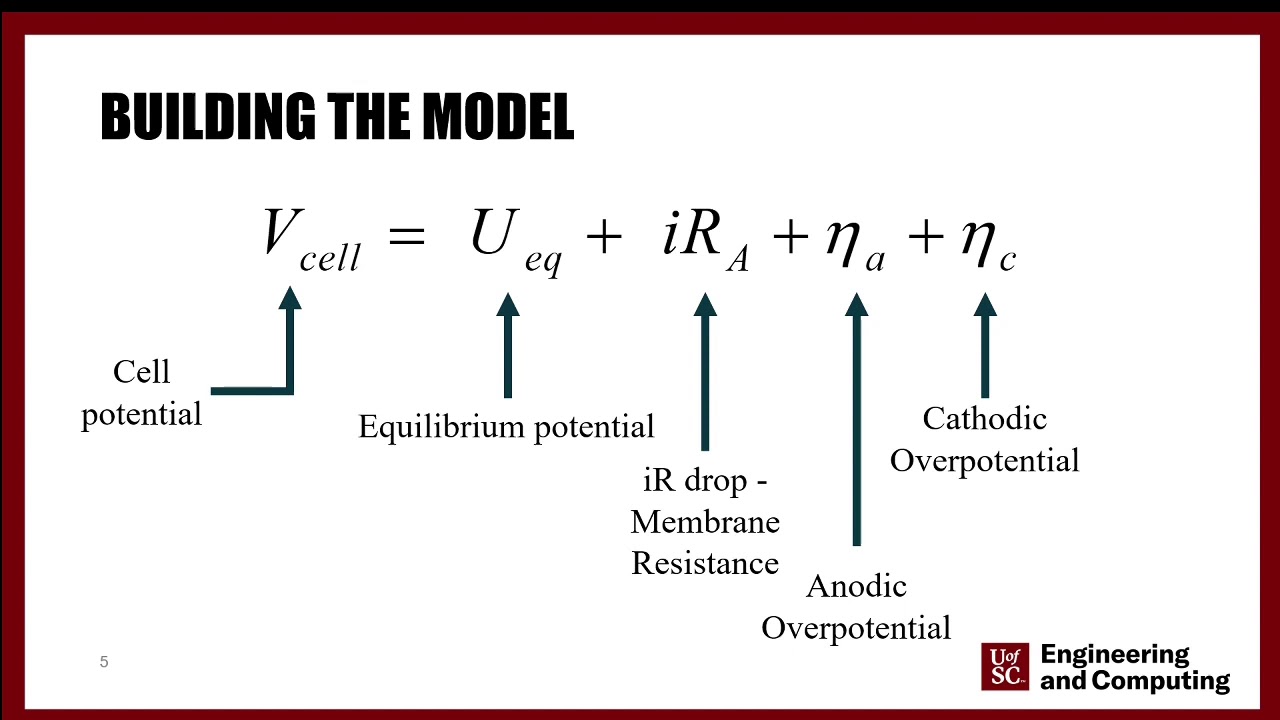 BUILDING THE MODEL

$V_{cell} = U_{eq} + iR_A + \eta_a + \eta_c$

Cell potential

Equilibrium potential

iR drop - Membrane Resistance

Anodic Overpotential

Cathodic Overpotential

5

UofSC Engineering and Computing